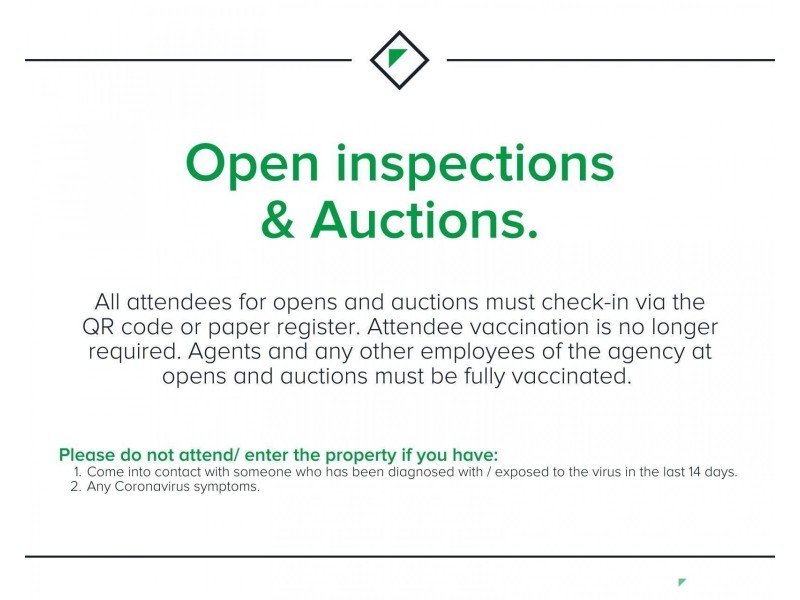 Open inspections & Auctions.

All attendees for opens and auctions must check-in via the QR code or paper register. Attendee vaccination is no longer required. Agents and any other employees of the agency at opens and auctions must be fully vaccinated.

Please do not attend/ enter the property if you have:
1. Come into contact with someone who has been diagnosed with / exposed to the virus in the last 14 days.
2. Any Coronavirus symptoms.